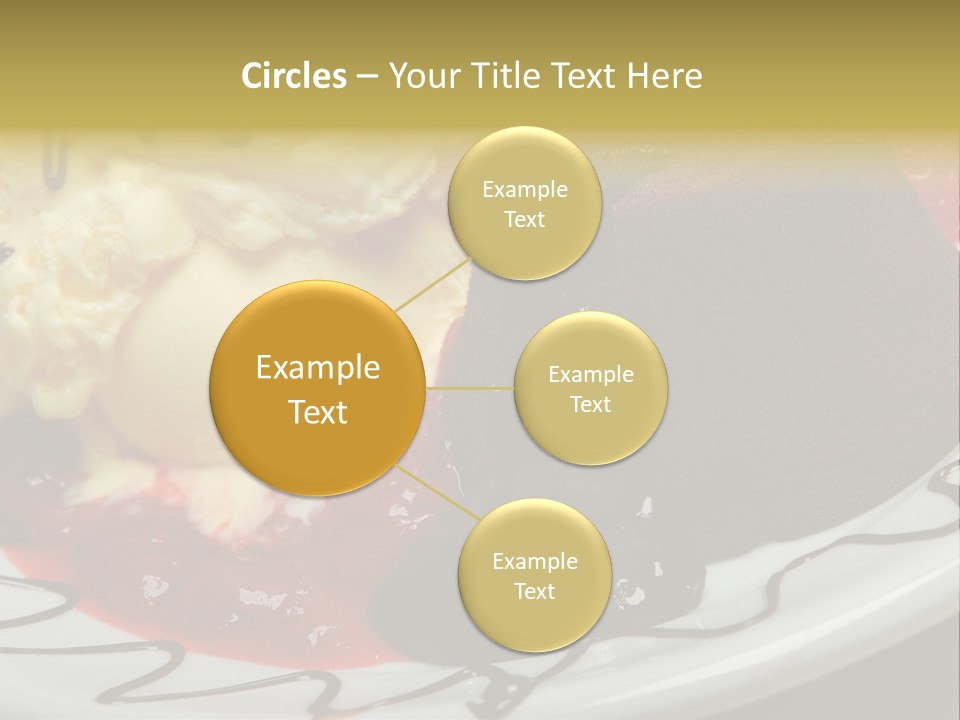 Circles – Your Title Text Here

Example Text

Example Text

Example Text

Example Text